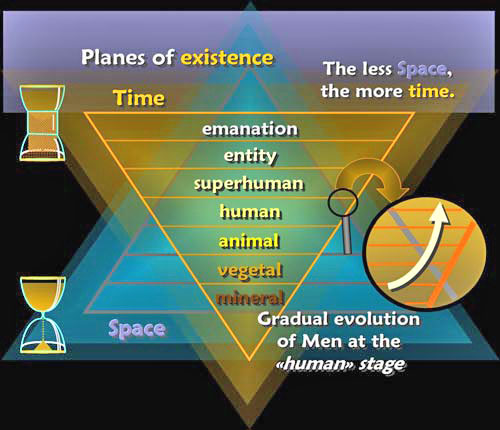 Planes of existence

The less Space, the more time.

Time

emanation

entity

superhuman

human

animal

vegetal

mineral

Space

Gradual evolution of Men at the «human» stage